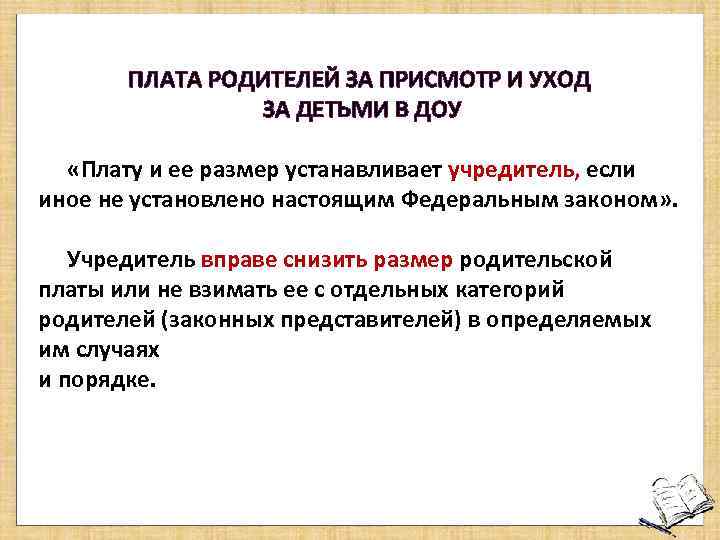 ПЛАТА РОДИТЕЛЕЙ ЗА ПРИСМОТР И УХОД ЗА ДЕТЬМИ В ДОУ

«Плату и ее размер устанавливает учредитель, если иное не установлено настоящим Федеральным законом».

Учредитель вправе снизить размер родительской платы или не взимать ее с отдельных категорий родителей (законных представителей) в определяемых им случаях
и порядке.